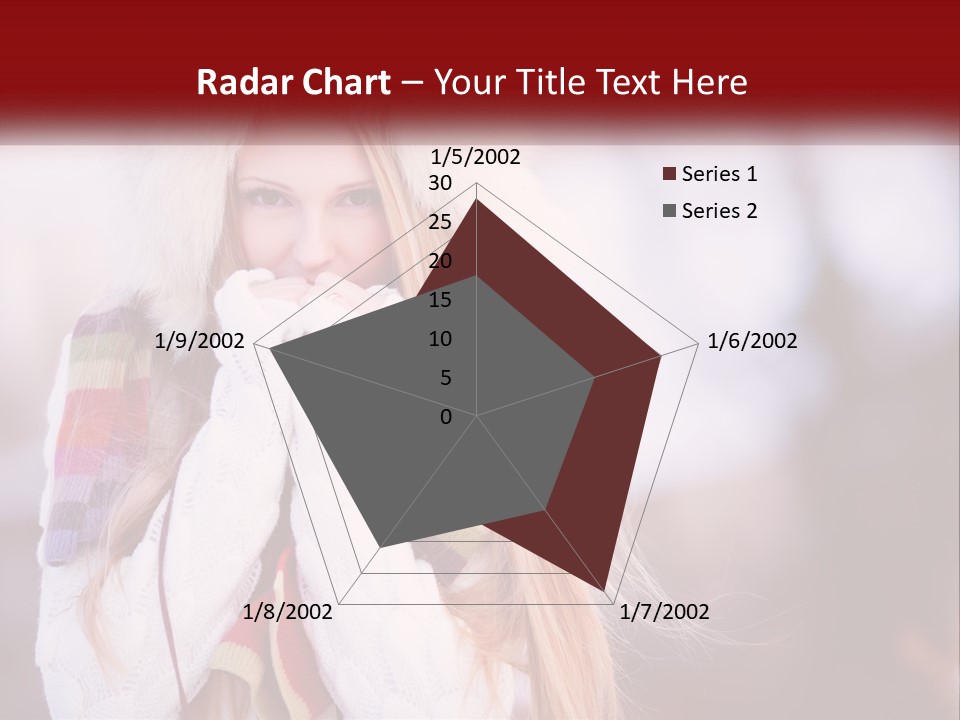 Radar Chart – Your Title Text Here

1/5/2002
30
25
20
15
10
5
0
1/6/2002
1/7/2002
1/8/2002
1/9/2002

Series 1
Series 2